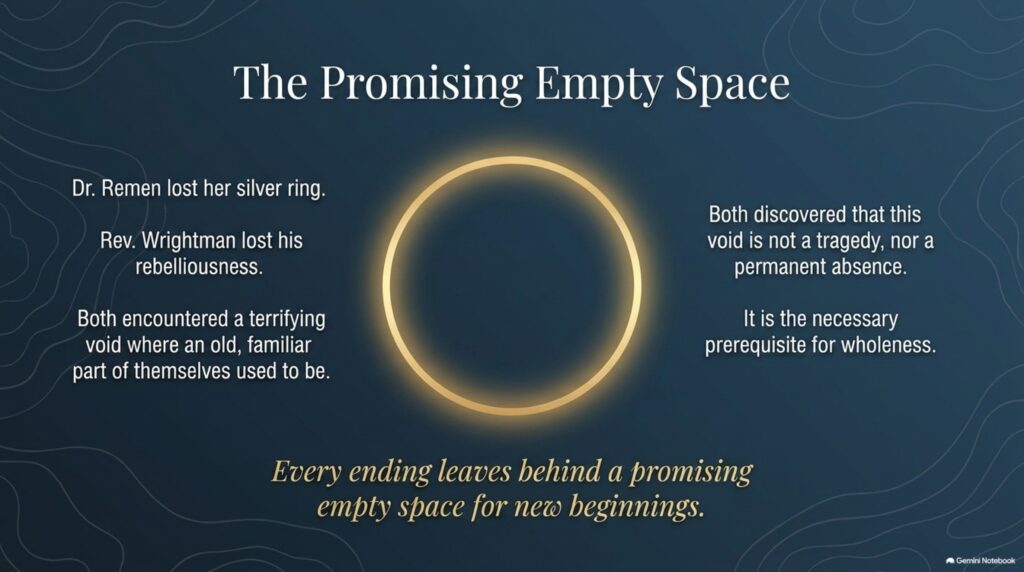 The Promising Empty Space

Dr. Remen lost her silver ring.

Rev. Wrightman lost his rebelliousness.

Both encountered a terrifying void where an old, familiar part of themselves used to be.

Both discovered that this void is not a tragedy, nor a permanent absence.

It is the necessary prerequisite for wholeness.

Every ending leaves behind a promising empty space for new beginnings.

Gemini Notebook